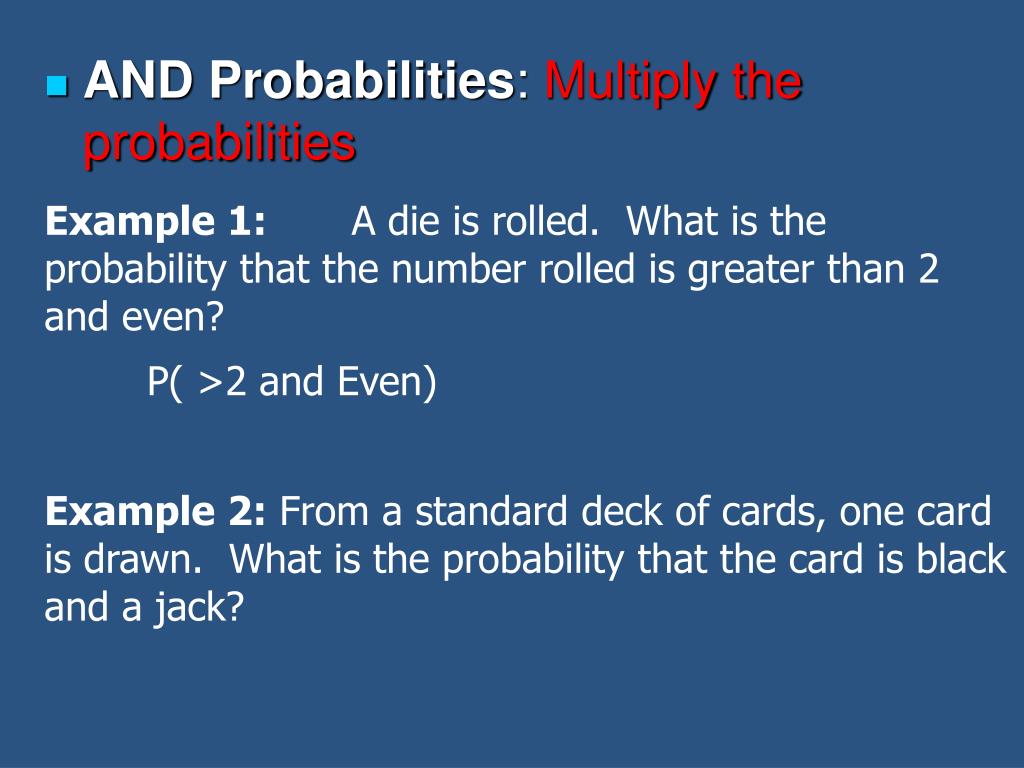 AND Probabilities: Multiply the probabilities

Example 1: A die is rolled. What is the probability that the number rolled is greater than 2 and even?

P( >2 and Even)

Example 2: From a standard deck of cards, one card is drawn. What is the probability that the card is black and a jack?